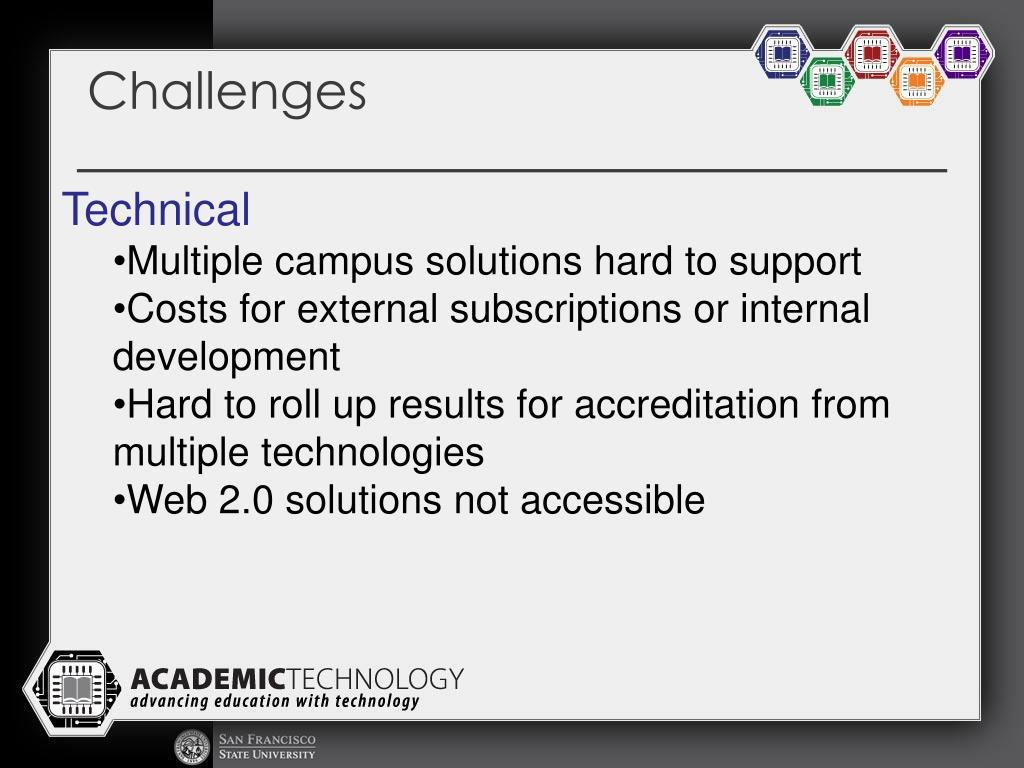 Challenges

Technical

•Multiple campus solutions hard to support

•Costs for external subscriptions or internal development

•Hard to roll up results for accreditation from multiple technologies

•Web 2.0 solutions not accessible

ACADEMICTECHNOLOGY
advancing education with technology

San Francisco
State University